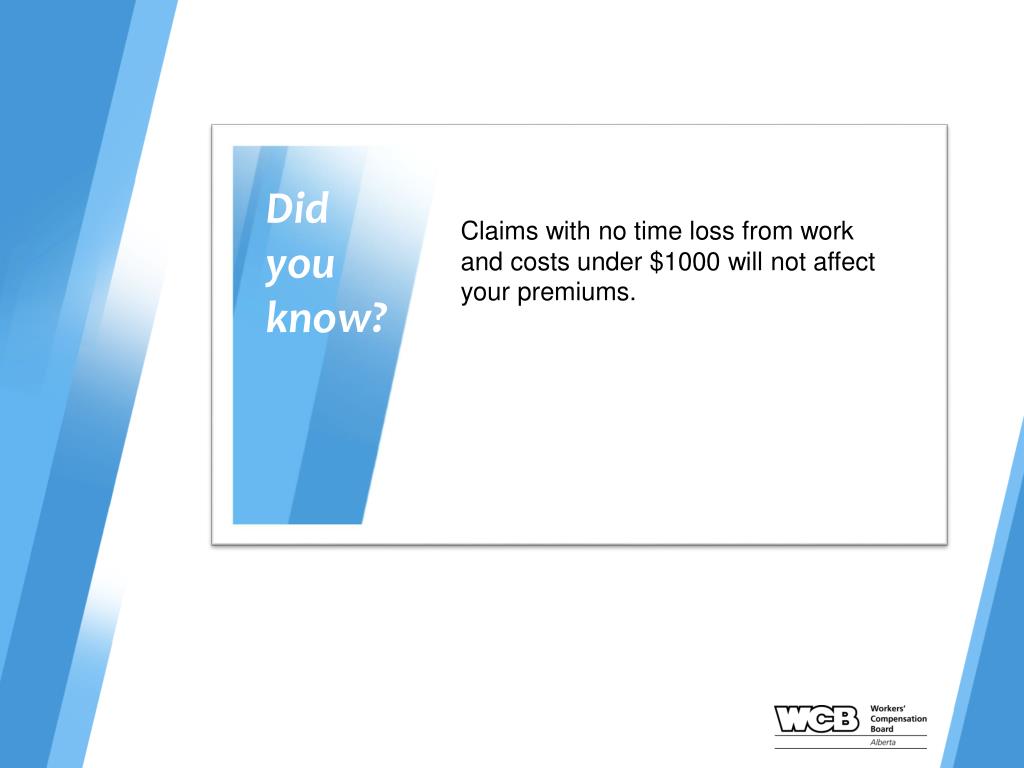 Did you know?

Claims with no time loss from work and costs under \$1000 will not affect your premiums.

WCB Workers' Compensation Board Alberta